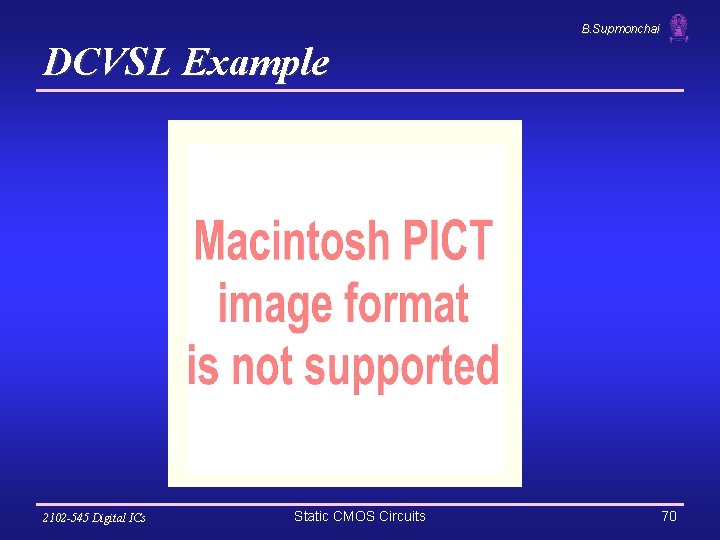 B.Supmonchai

DCVSL Example

Macintosh PICT image format is not supported

2102-545 Digital ICs

Static CMOS Circuits

70